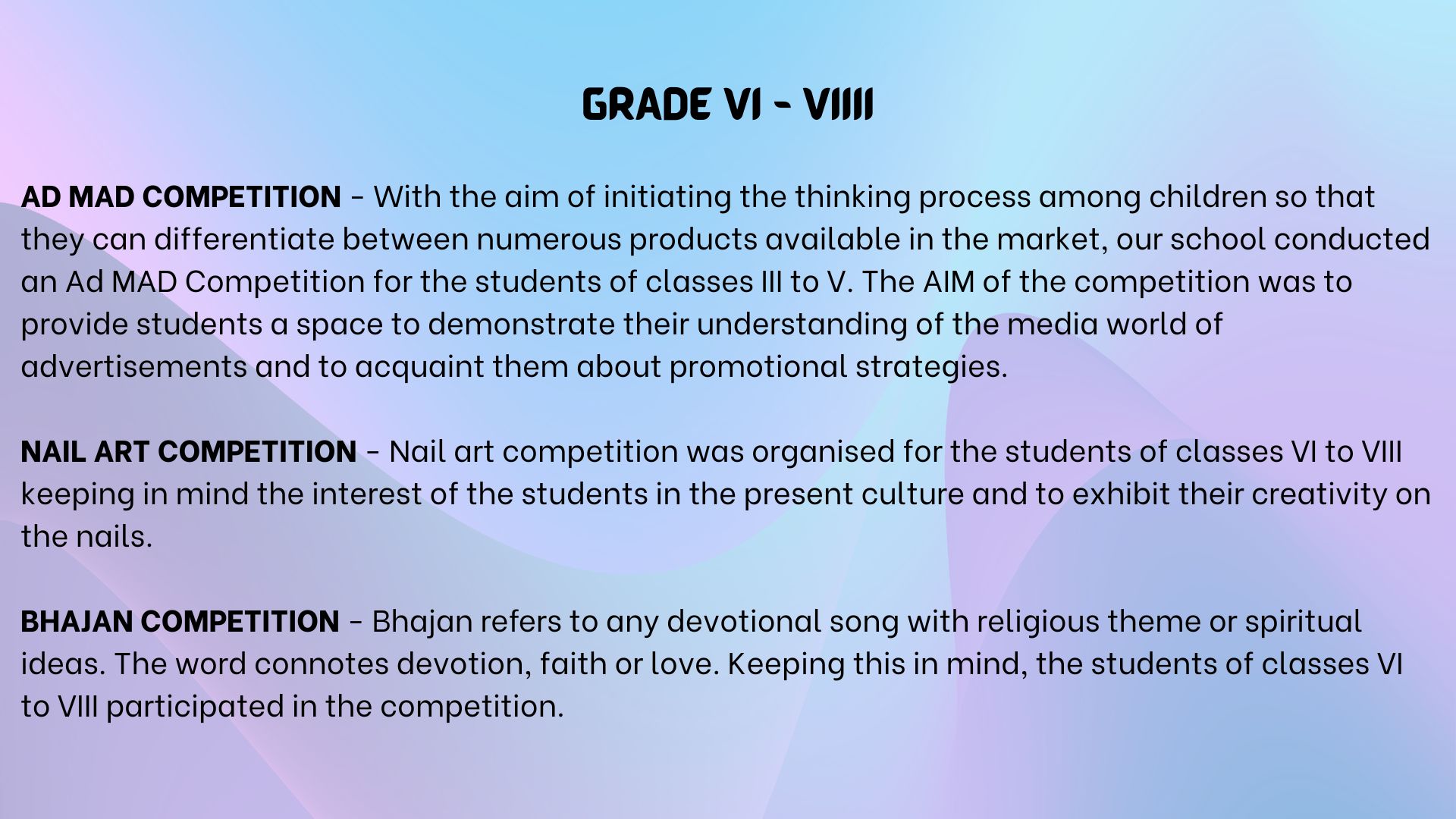 GRADE VI - VIIII

AD MAD COMPETITION - With the aim of initiating the thinking process among children so that they can differentiate between numerous products available in the market, our school conducted an Ad MAD Competition for the students of classes III to V. The AIM of the competition was to provide students a space to demonstrate their understanding of the media world of advertisements and to acquaint them about promotional strategies.

NAIL ART COMPETITION - Nail art competition was organised for the students of classes VI to VIII keeping in mind the interest of the students in the present culture and to exhibit their creativity on the nails.

BHAJAN COMPETITION - Bhajan refers to any devotional song with religious theme or spiritual ideas. The word connotes devotion, faith or love. Keeping this in mind, the students of classes VI to VIII participated in the competition.